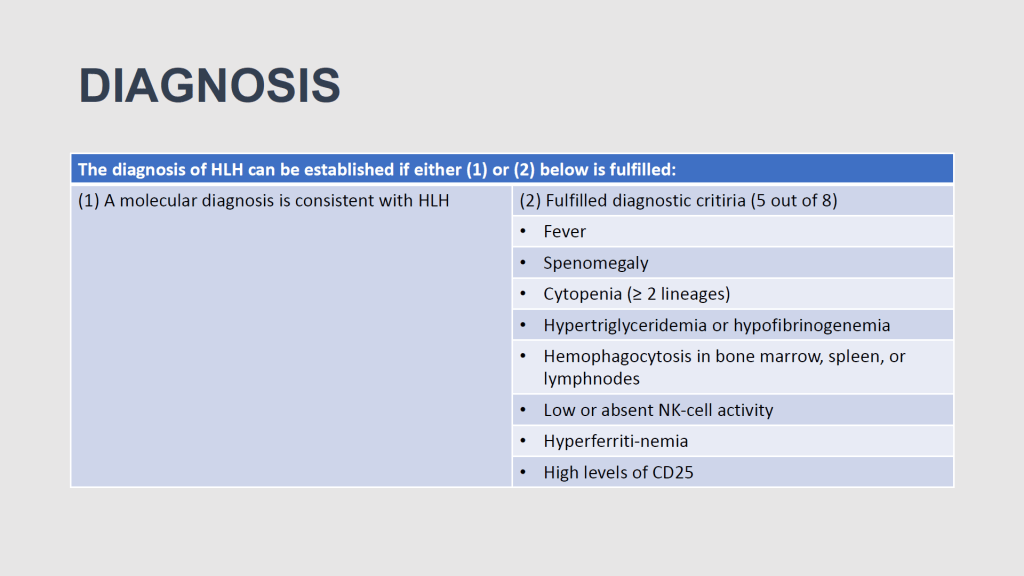 DIAGNOSIS

| The diagnosis of HLH can be established if either (1) or (2) below is fulfilled: | |
|---|---|
| (1) A molecular diagnosis is consistent with HLH | (2) Fulfilled diagnostic critiria (5 out of 8) |
| | • Fever |
| | • Spenomegaly |
| | • Cytopenia (≥ 2 lineages) |
| | • Hypertriglyceridemia or hypofibrinogenemia |
| | • Hemophagocytosis in bone marrow, spleen, or lymphnodes |
| | • Low or absent NK-cell activity |
| | • Hyperferriti-nemia |
| | • High levels of CD25 |